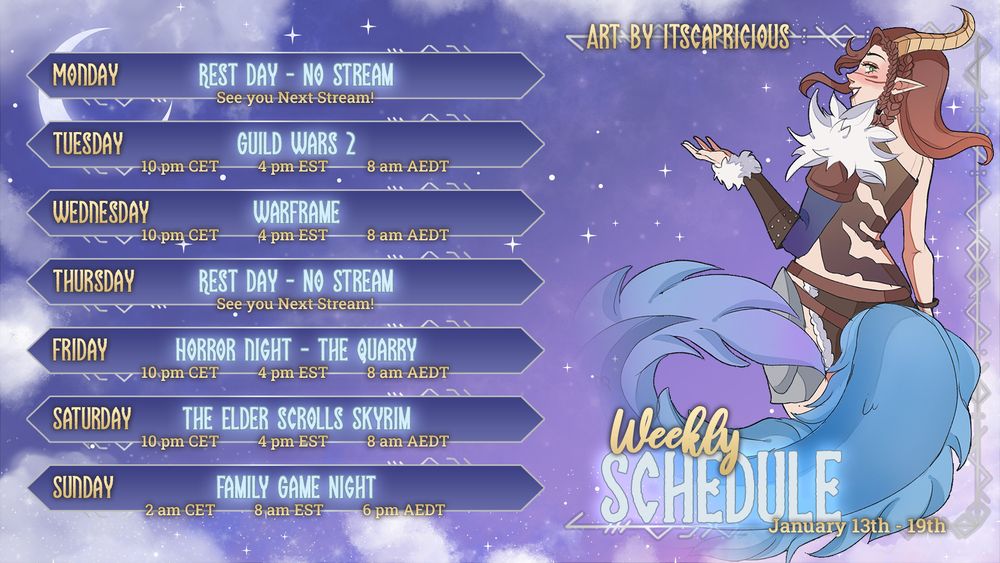 MONDAY
REST DAY - NO STREAM
See you Next Stream!

TUESDAY
GUILD WARS 2
10 pm CET 4 pm EST 8 am AEDT

WEDNESDAY
WARFRAME
10 pm CET 4 pm EST 8 am AEDT

THURSDAY
REST DAY - NO STREAM
See you Next Stream!

FRIDAY
HORROR NIGHT - THE QUARRY
10 pm CET 4 pm EST 8 am AEDT

SATURDAY
THE ELDER SCROLLS SKYRIM
10 pm CET 4 pm EST 8 am AEDT

SUNDAY
FAMILY GAME NIGHT
2 am CET 8 am EST 6 pm AEDT

ART BY ITSCAPRICIOUS

Weekly
SCHEDULE
January 13th - 19th